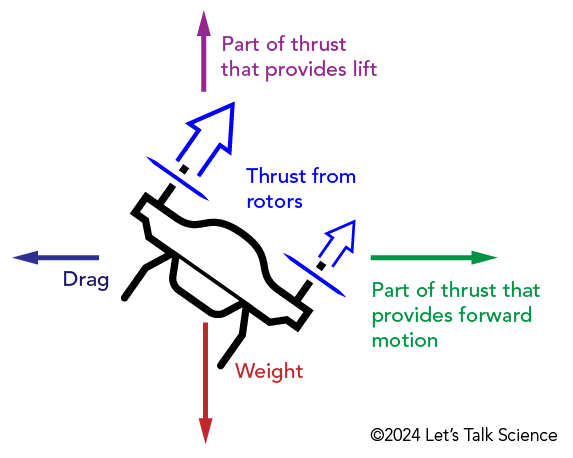 Part of thrust that provides lift

Thrust from rotors

Drag

Part of thrust that provides forward motion

Weight

©2024 Let's Talk Science